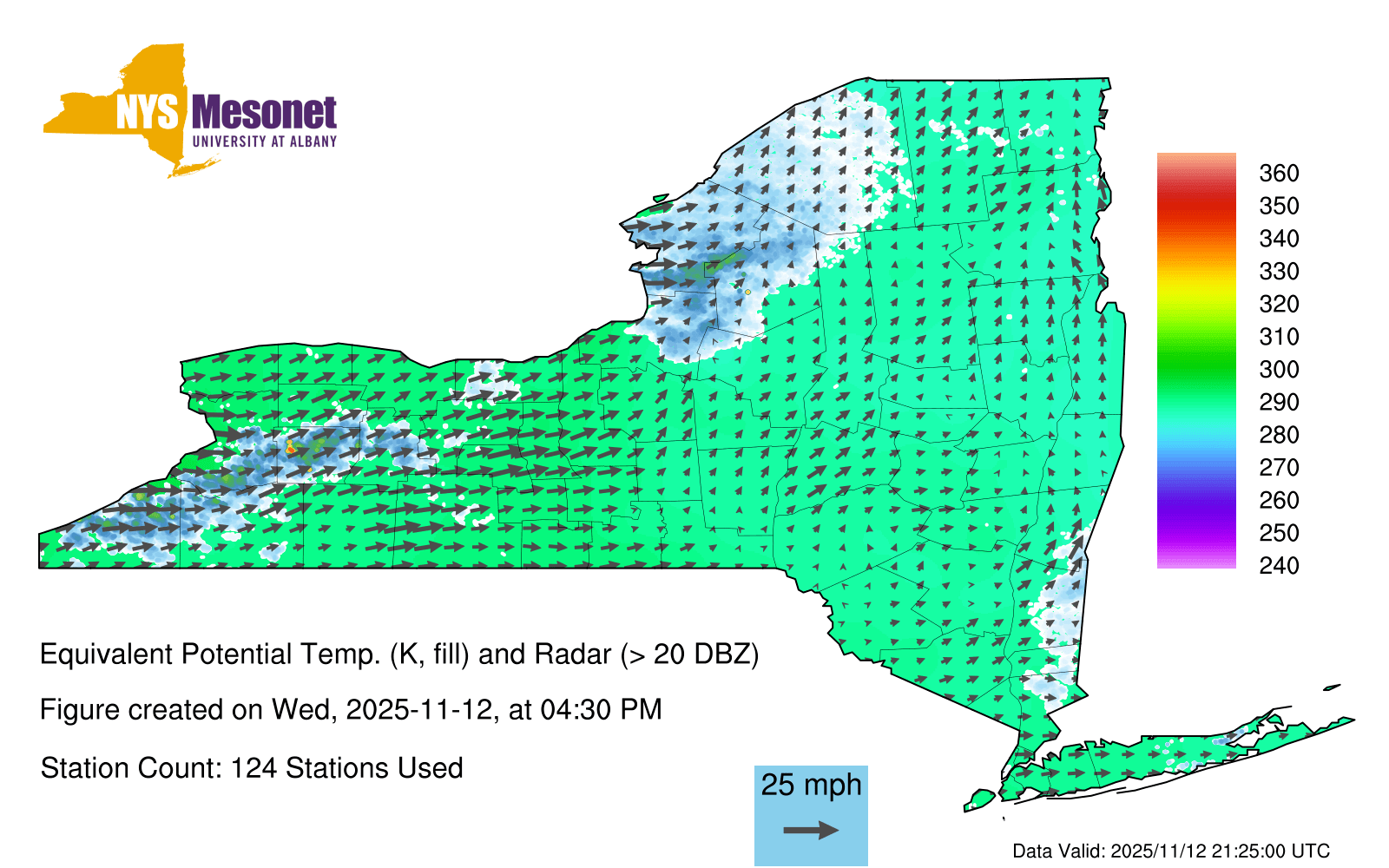 NYS Mesonet
UNIVERSITY AT ALBANY

360
350
340
330
320
310
300
290
280
270
260
250
240

Equivalent Potential Temp. (K, fill) and Radar (> 20 DBZ)

Figure created on Wed, 2025-11-12, at 04:30 PM

Station Count: 124 Stations Used

25 mph

Data Valid: 2025/11/12 21:25:00 UTC